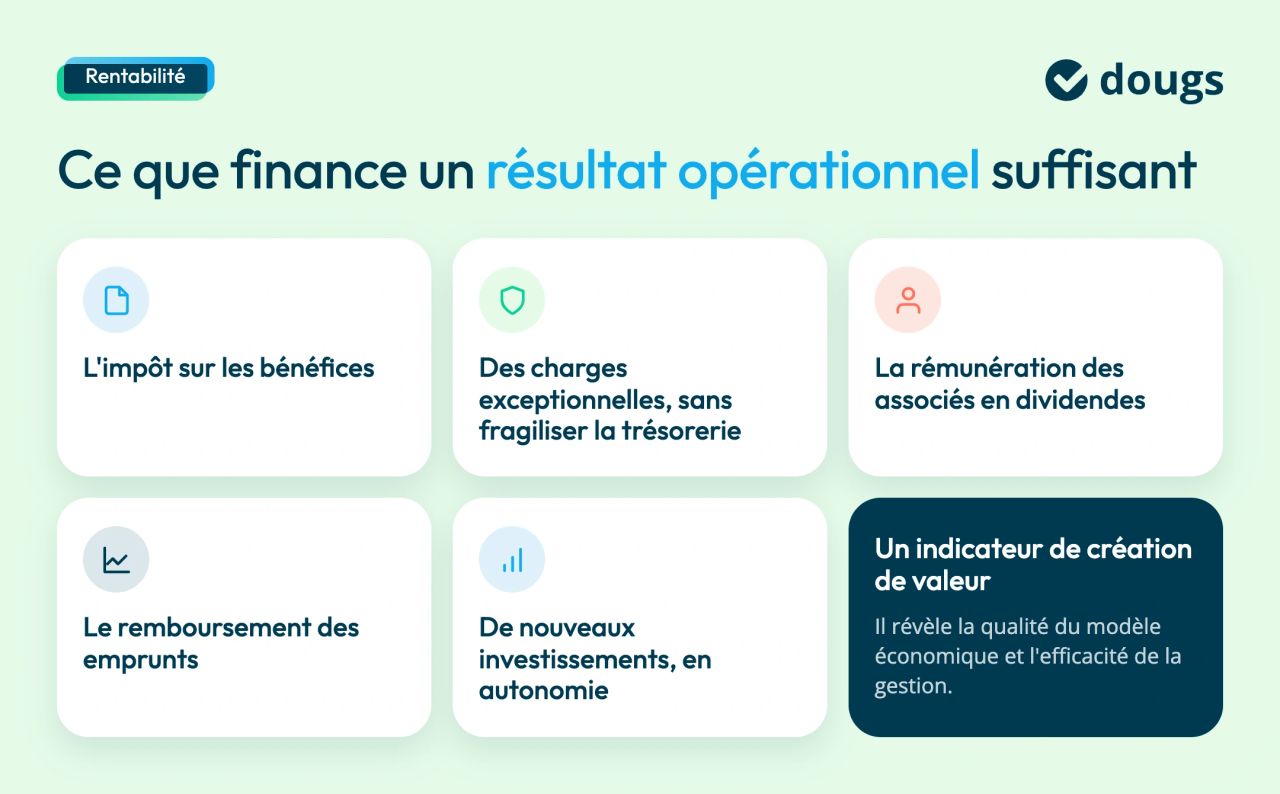 Rentabilité

dougs

Ce que finance un résultat opérationnel suffisant

L'impôt sur les bénéfices

Des charges exceptionnelles, sans fragiliser la trésorerie

La rémunération des associés en dividendes

Le remboursement des emprunts

De nouveaux investissements, en autonomie

Un indicateur de création de valeur

Il révèle la qualité du modèle économique et l'efficacité de la gestion.